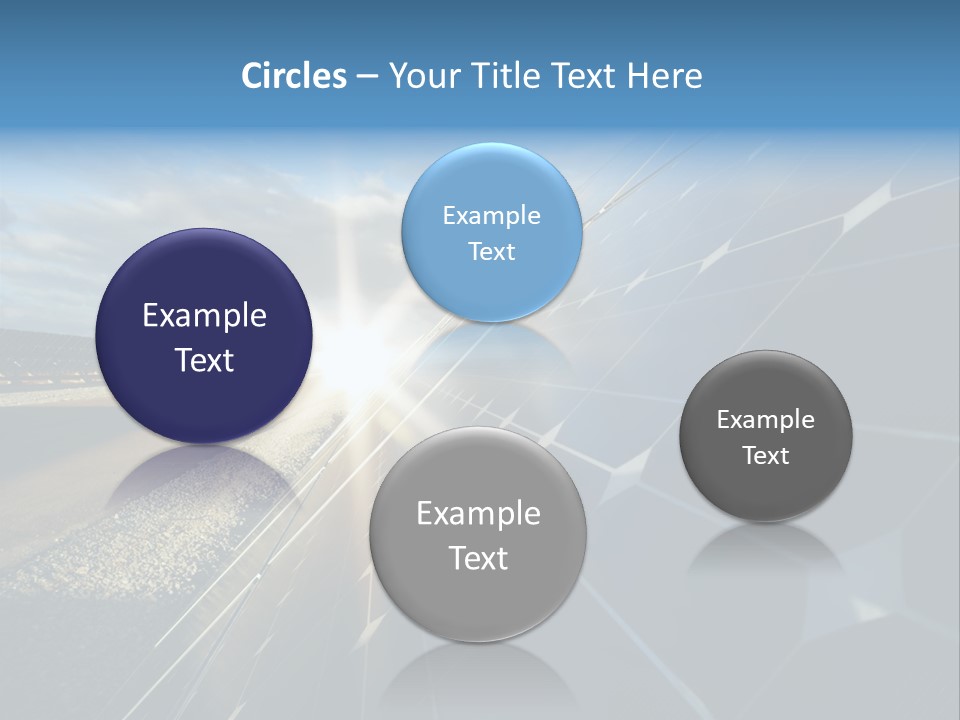 Circles – Your Title Text Here

Example Text

Example Text

Example Text

Example Text